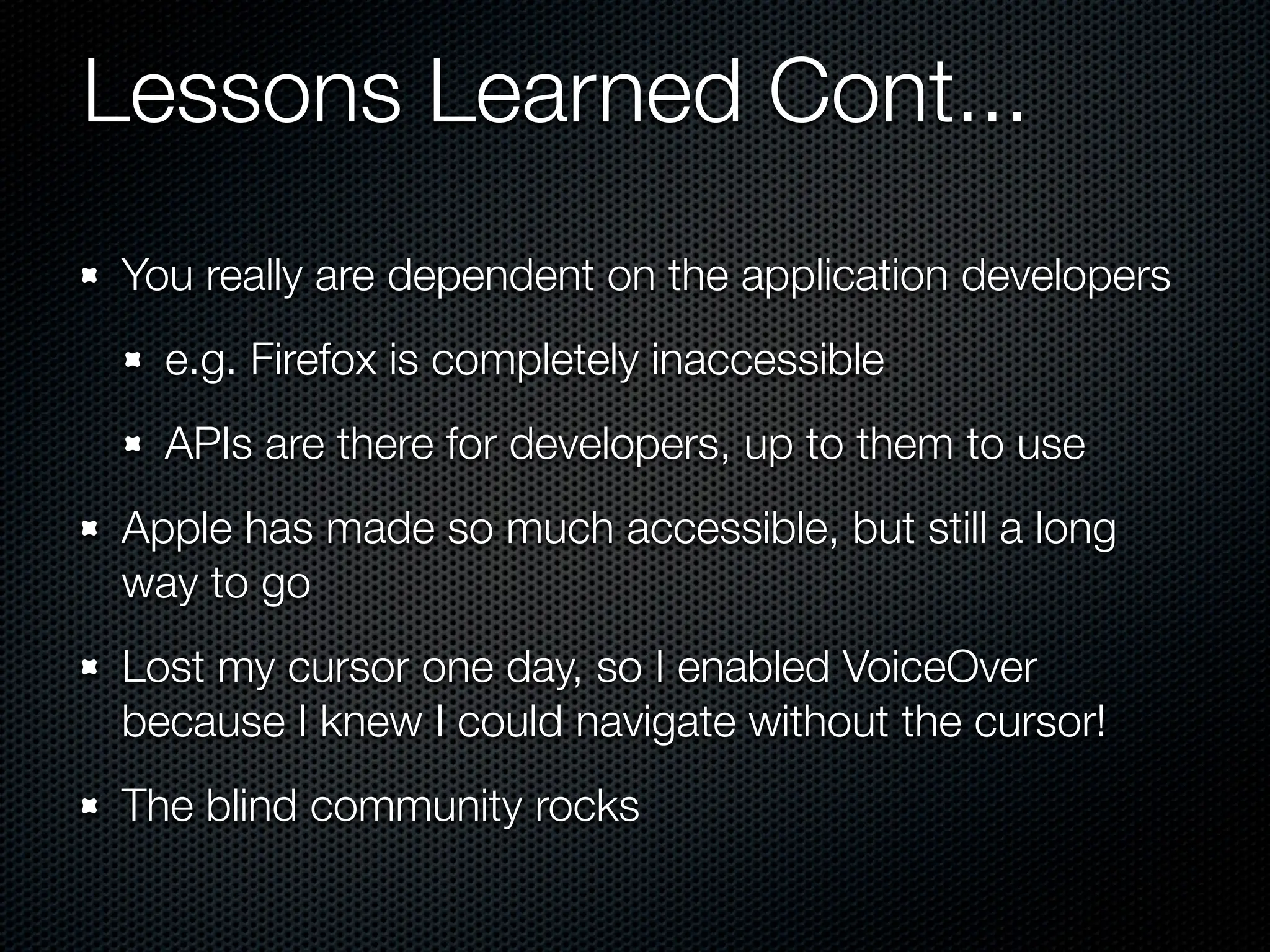 Lessons Learned Cont...

- You really are dependent on the application developers
  - e.g. Firefox is completely inaccessible
  - APIs are there for developers, up to them to use
- Apple has made so much accessible, but still a long way to go
- Lost my cursor one day, so I enabled VoiceOver because I knew I could navigate without the cursor!
- The blind community rocks